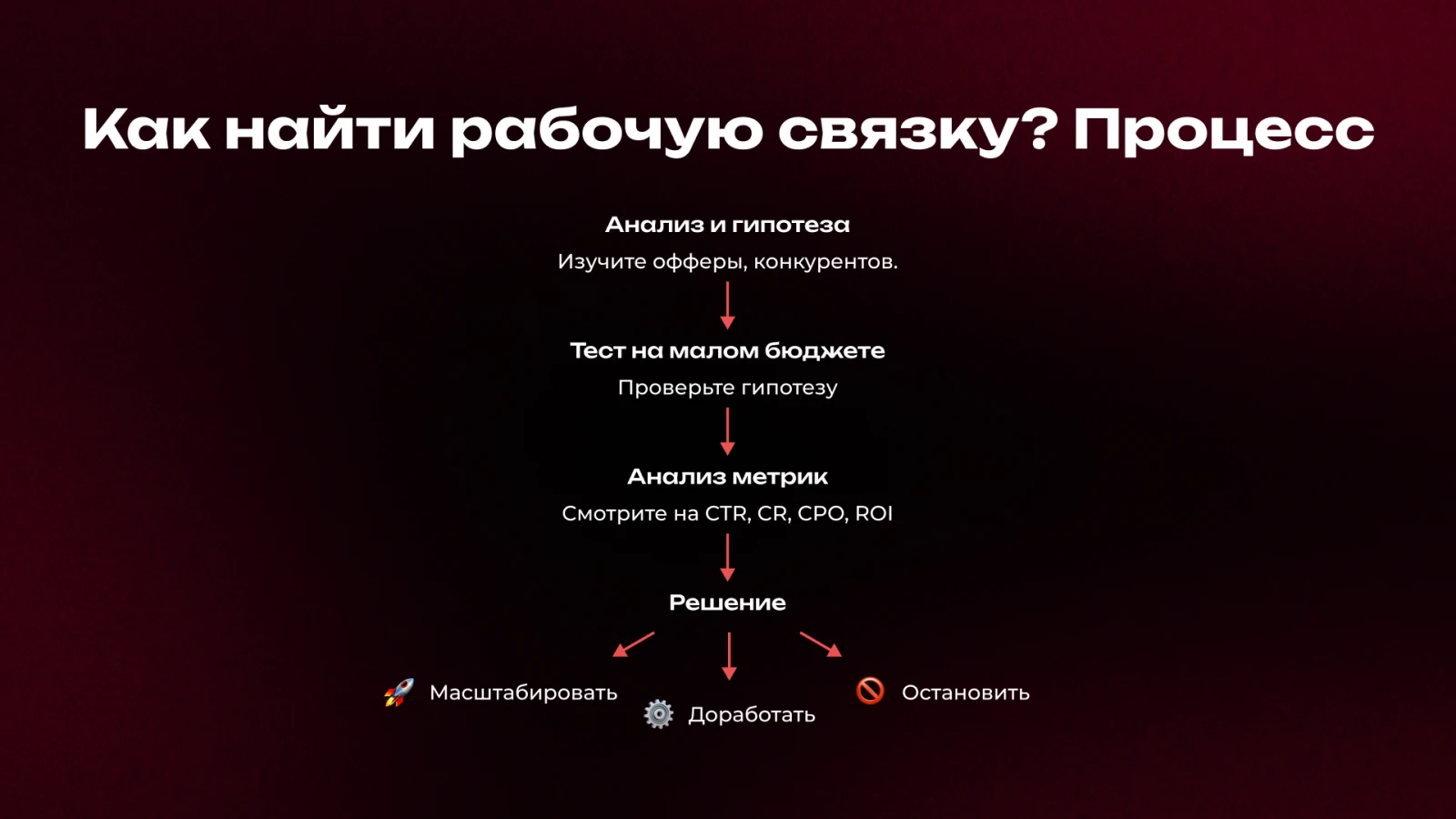 Как найти рабочую связку? Процесс

Анализ и гипотеза

Изучите офферы, конкурентов.

Тест на малом бюджете

Проверьте гипотезу

Анализ метрик

Смотрите на CTR, CR, CPO, ROI

Решение

🚀 Масштабировать

⚙️ Доработать

🚫 Остановить